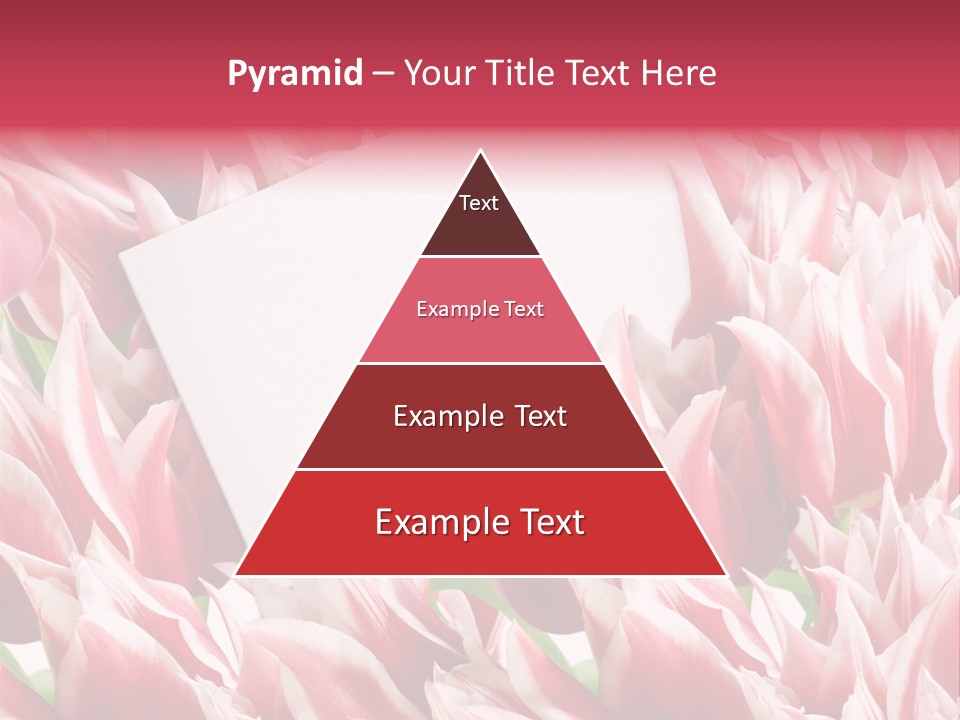 Pyramid – Your Title Text Here

Text

Example Text

Example Text

Example Text